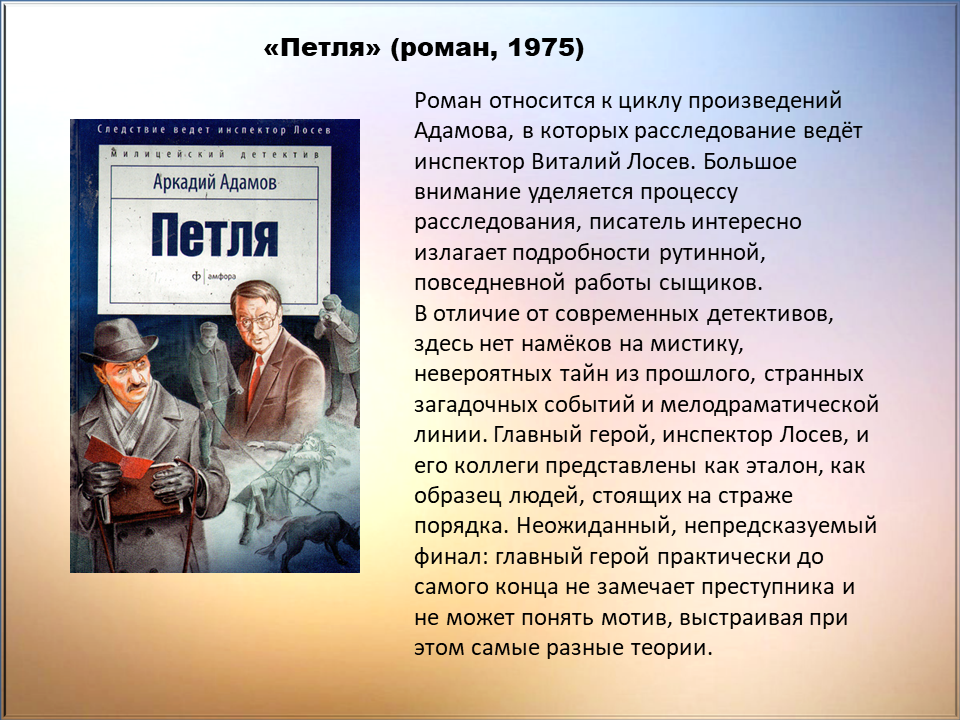 «Петля» (роман, 1975)

Следствие ведет инспектор Лосев
Милицейский детектив
Аркадий Адамов
Петля
амфора

Роман относится к циклу произведений Адамова, в которых расследование ведёт инспектор Виталий Лосев. Большое внимание уделяется процессу расследования, писатель интересно излагает подробности рутинной, повседневной работы сыщиков.
В отличие от современных детективов, здесь нет намёков на мистику, невероятных тайн из прошлого, странных загадочных событий и мелодраматической линии. Главный герой, инспектор Лосев, и его коллеги представлены как эталон, как образец людей, стоящих на страже порядка. Неожиданный, непредсказуемый финал: главный герой практически до самого конца не замечает преступника и не может понять мотив, выстраивая при этом самые разные теории.